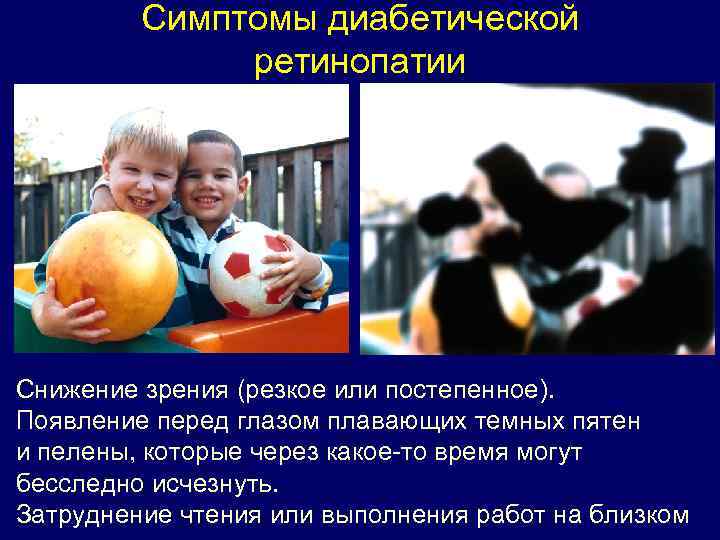 Симптомы диабетической ретинопатии

Снижение зрения (резкое или постепенное).
Появление перед глазом плавающих темных пятен и пелены, которые через какое-то время могут бесследно исчезнуть.
Затруднение чтения или выполнения работ на близком